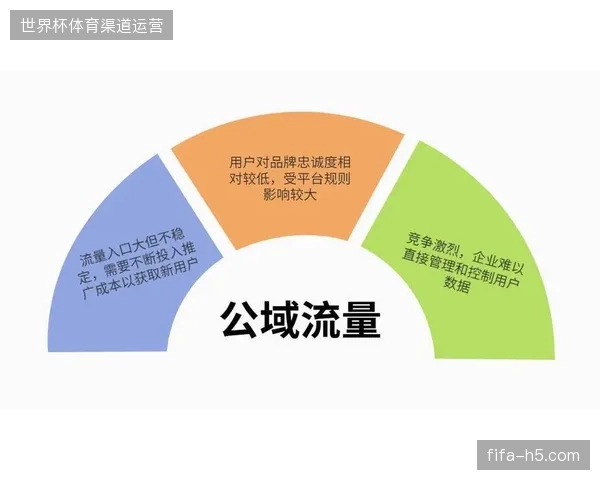 世界杯体育渠道运营

流量入口大但不稳定，需要不断投入推广成本以获取新用户

用户对品牌忠诚度相对较低，受平台规则影响较大

竞争激烈，企业难以直接管理和控制用户数据

公域流量

fifa-h5.com